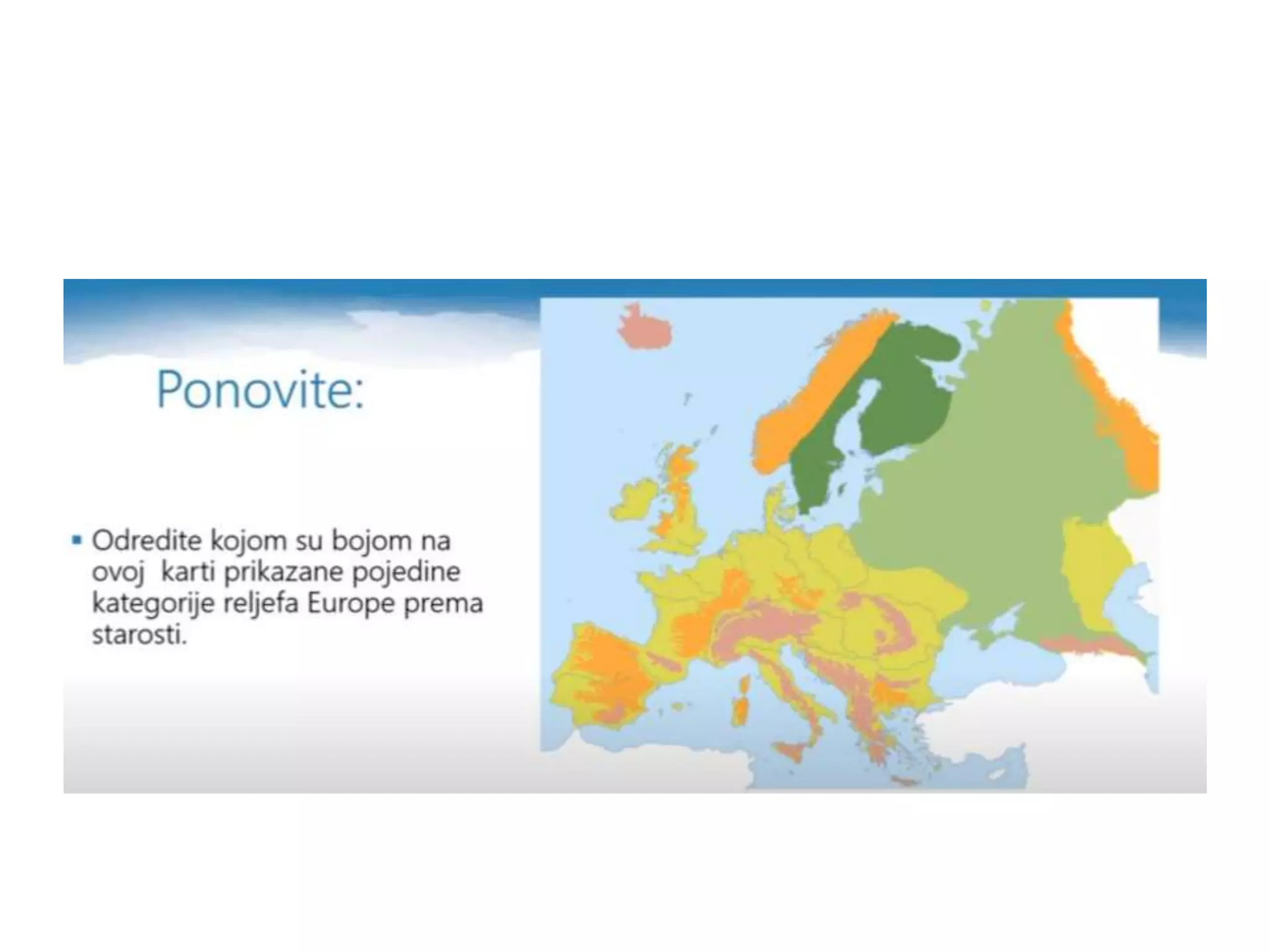 Ponovite:

▪ Odredite kojom su bojom na ovoj karti prikazane pojedine kategorije reljefa Europe prema starosti.